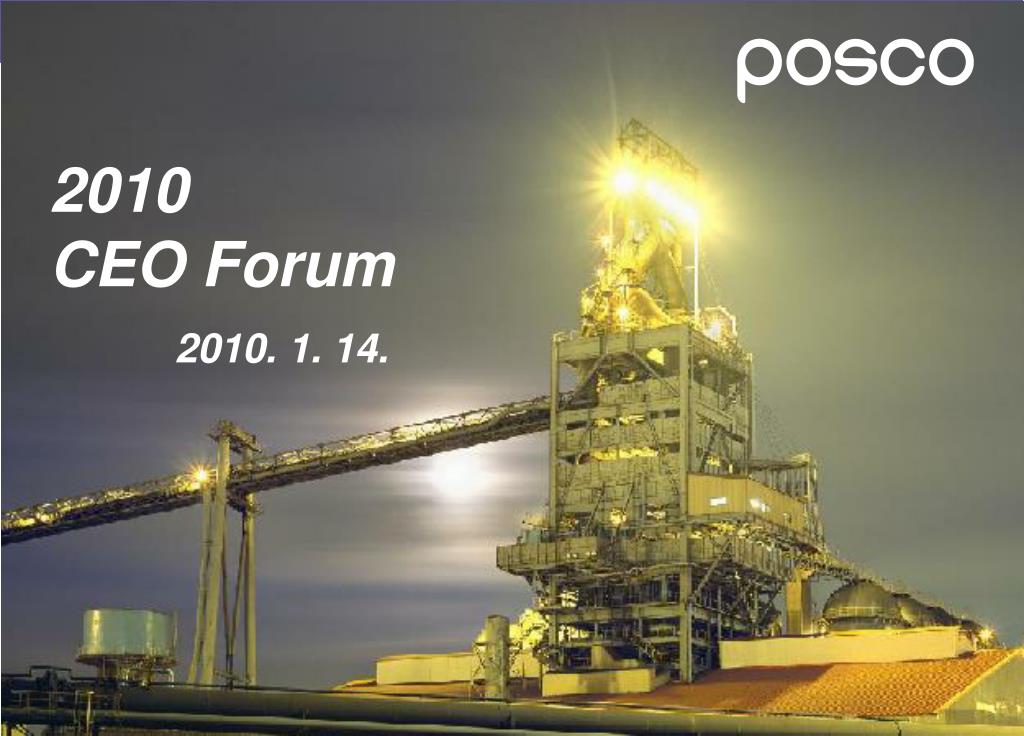 posco

2010
CEO Forum

2010. 1. 14.